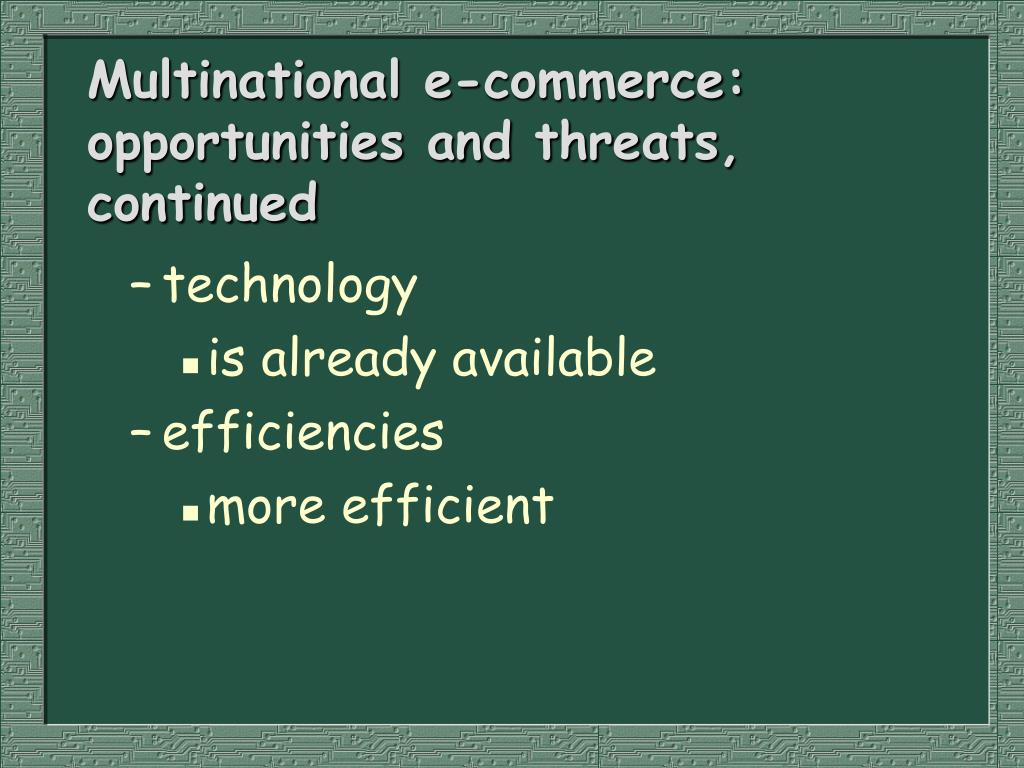 Multinational e-commerce: opportunities and threats, continued

– technology
 ▪ is already available
– efficiencies
 ▪ more efficient